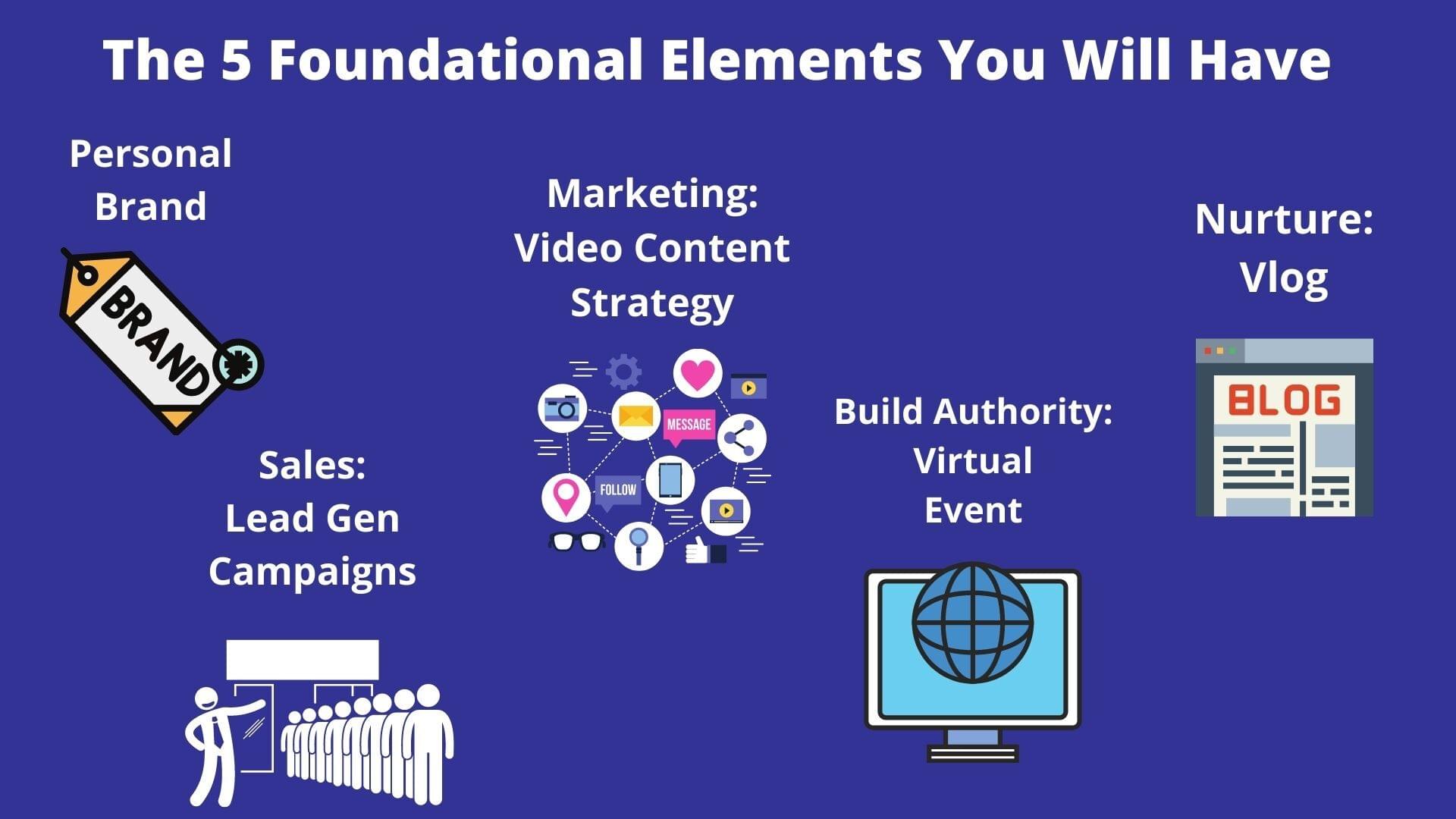 The 5 Foundational Elements You Will Have

Personal Brand

BRAND

Sales: Lead Gen Campaigns

Marketing: Video Content Strategy

MESSAGE

FOLLOW

Build Authority: Virtual Event

Nurture: Vlog

BLOG